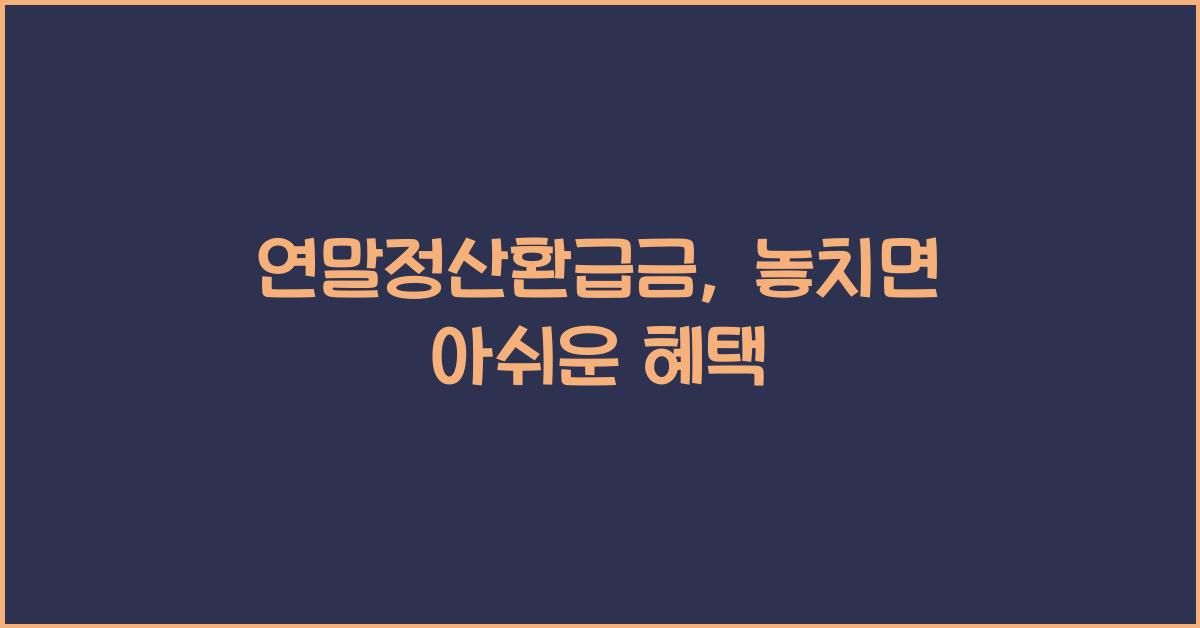 연말정산환급금, 놓치면 아쉬운 혜택